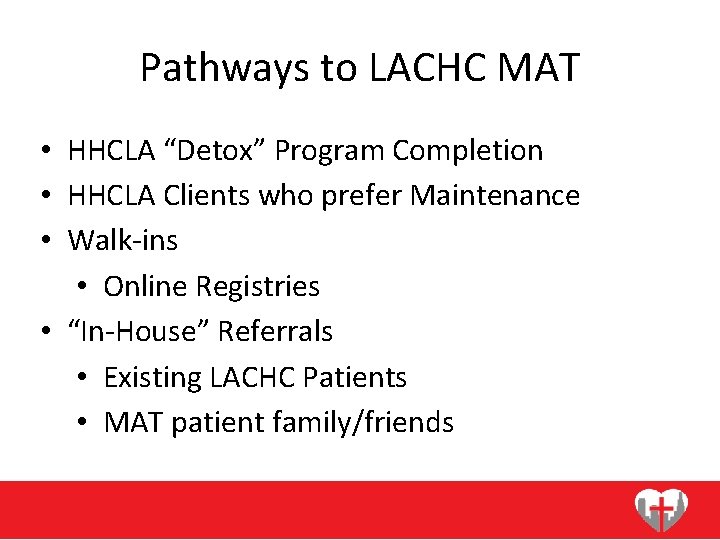 Pathways to LACHC MAT

• HHCLA “Detox” Program Completion
• HHCLA Clients who prefer Maintenance
• Walk-ins
  • Online Registries
• “In-House” Referrals
  • Existing LACHC Patients
  • MAT patient family/friends